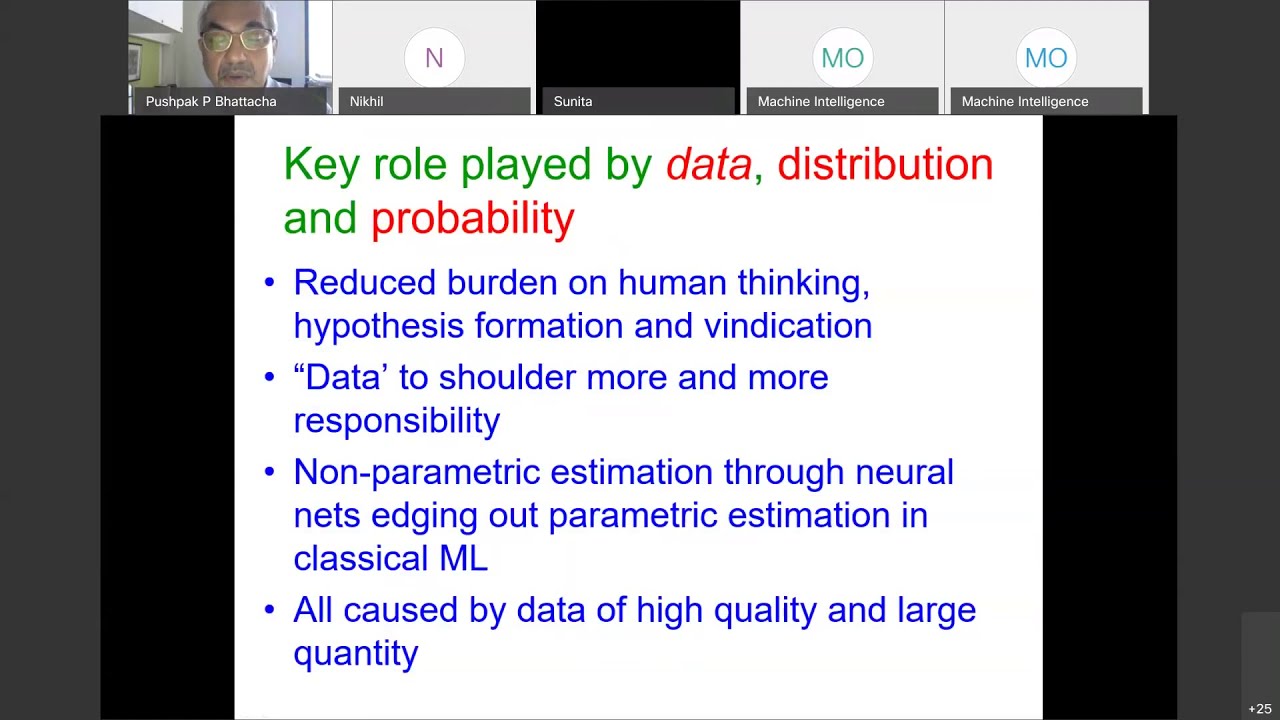 Pushpak P Bhattacha

N

Nikhil

Sunita

MO

Machine Intelligence

MO

Machine Intelligence

Key role played by data, distribution and probability

• Reduced burden on human thinking, hypothesis formation and vindication
• “Data’ to shoulder more and more responsibility
• Non-parametric estimation through neural nets edging out parametric estimation in classical ML
• All caused by data of high quality and large quantity

+25